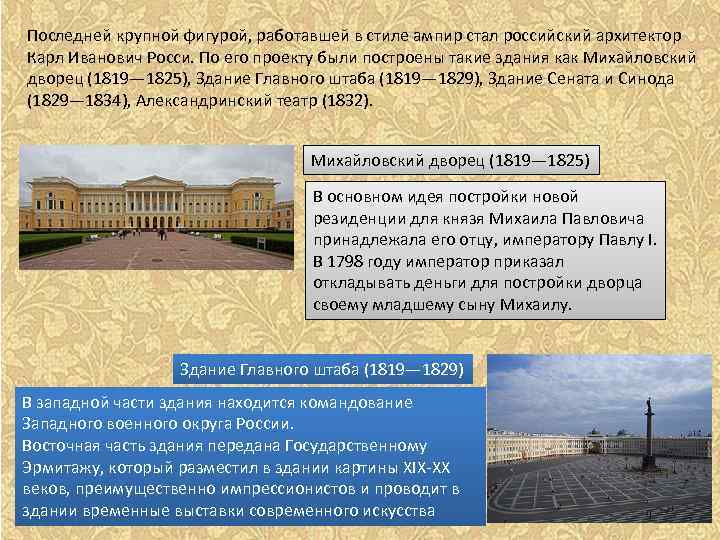 Последней крупной фигурой, работавшей в стиле ампир стал российский архитектор Карл Иванович Росси. По его проекту были построены такие здания как Михайловский дворец (1819—1825), Здание Главного штаба (1819—1829), Здание Сената и Синода (1829—1834), Александринский театр (1832).

Михайловский дворец (1819—1825)

В основном идея постройки новой резиденции для князя Михаила Павловича принадлежала его отцу, императору Павлу I. В 1798 году император приказал откладывать деньги для постройки дворца своему младшему сыну Михаилу.

Здание Главного штаба (1819—1829)

В западной части здания находится командование Западного военного округа России.
Восточная часть здания передана Государственному Эрмитажу, который разместил в здании картины XIX-XX веков, преимущественно импрессионистов и проводит в здании временные выставки современного искусства